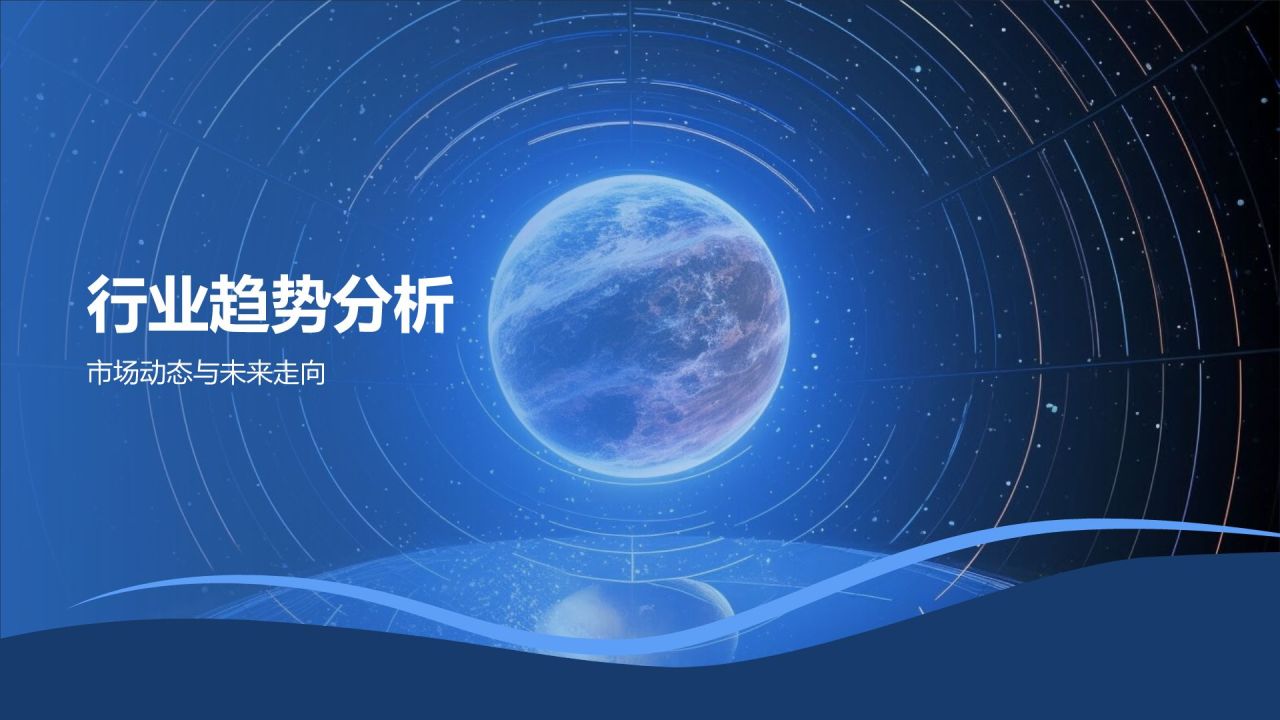 行业趋势分析

市场动态与未来走向